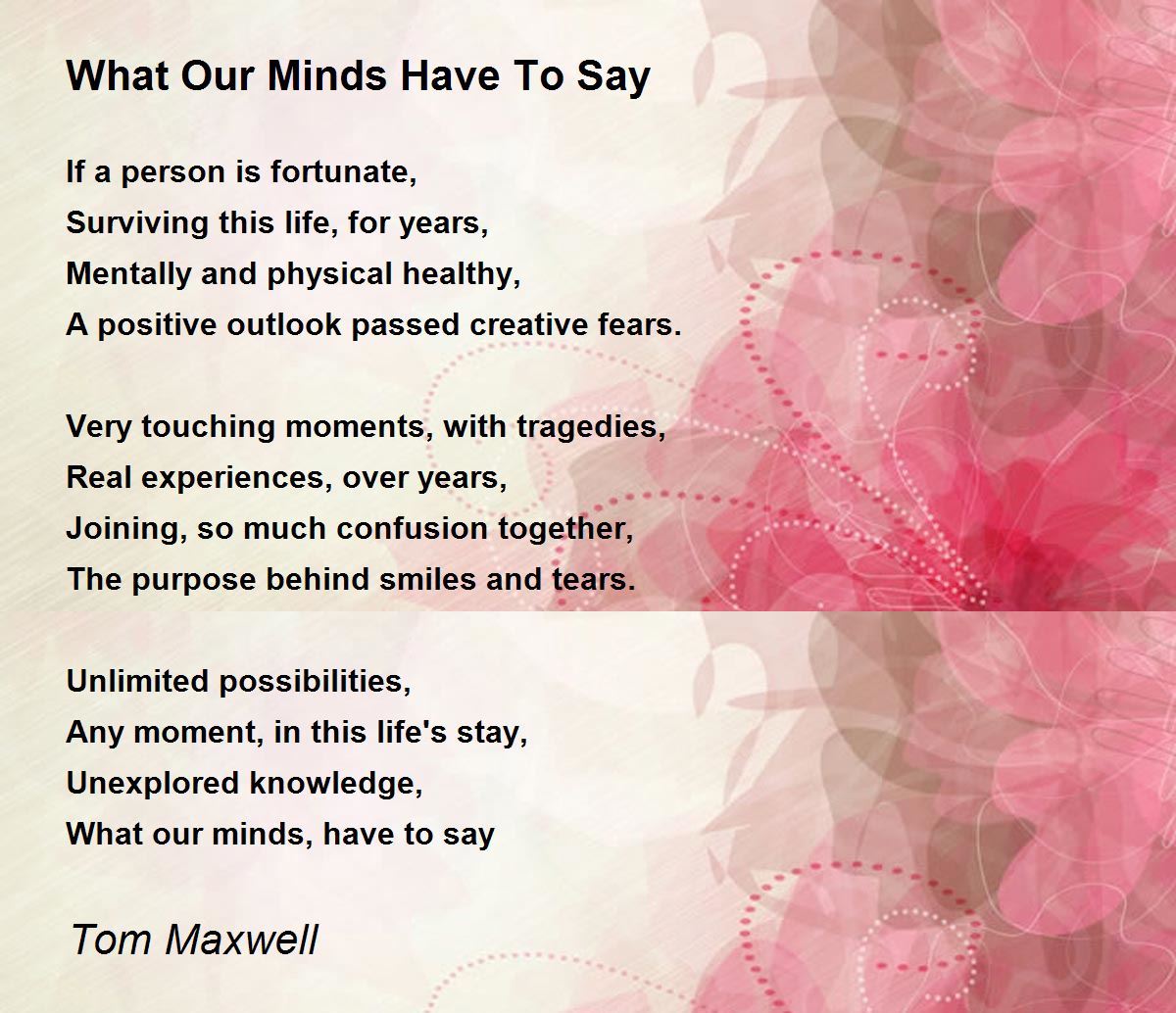 What Our Minds Have To Say

If a person is fortunate,
Surviving this life, for years,
Mentally and physical healthy,
A positive outlook passed creative fears.

Very touching moments, with tragedies,
Real experiences, over years,
Joining, so much confusion together,
The purpose behind smiles and tears.

Unlimited possibilities,
Any moment, in this life's stay,
Unexplored knowledge,
What our minds, have to say

Tom Maxwell